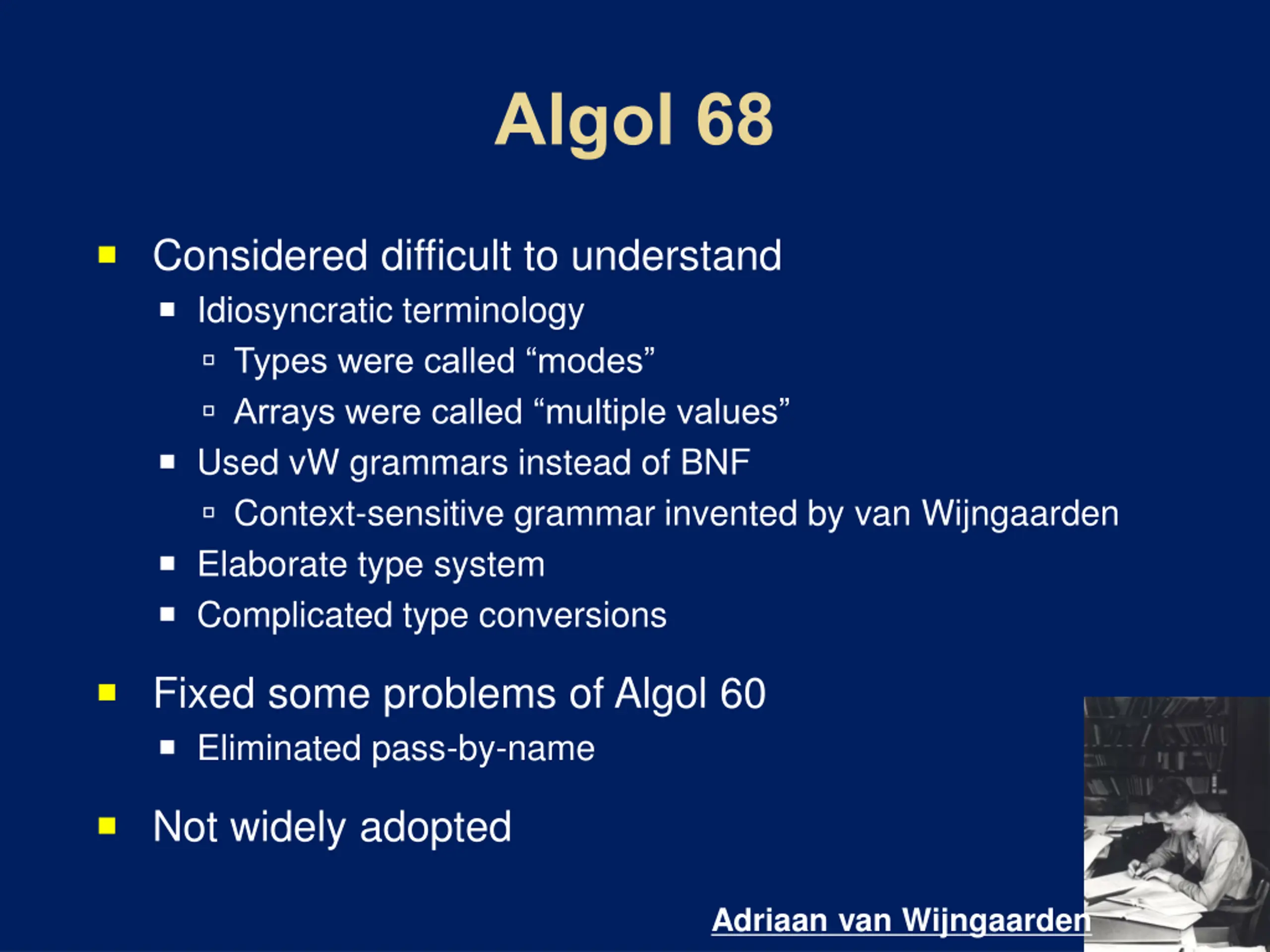 Algol 68

Considered difficult to understand

Idiosyncratic terminology

Types were called “modes”

Arrays were called “multiple values”

Used vW grammars instead of BNF

Context-sensitive grammar invented by van Wijngaarden

Elaborate type system

Complicated type conversions

Fixed some problems of Algol 60

Eliminated pass-by-name

Not widely adopted

Adriaan van Wijngaarden